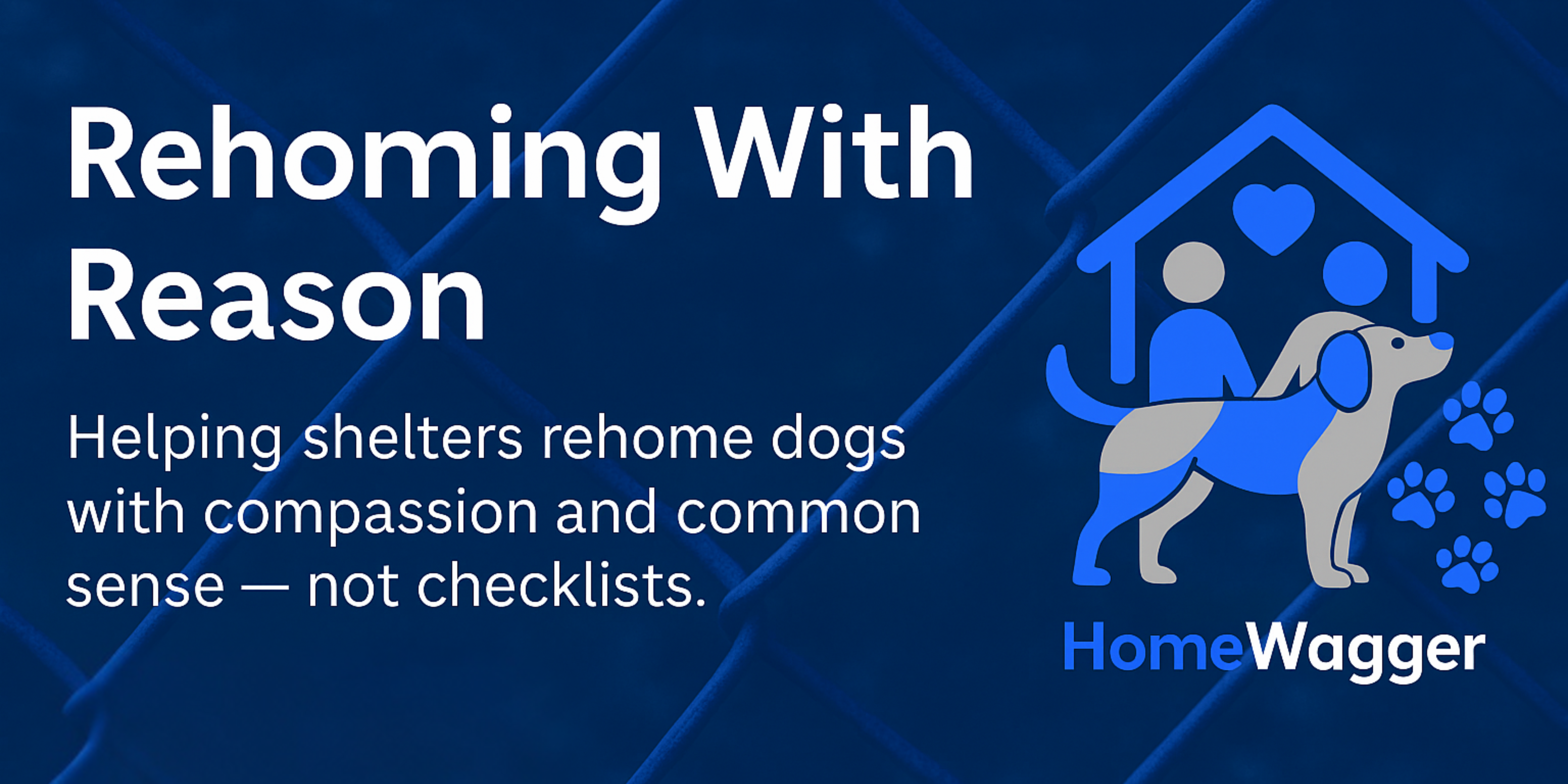 Rehoming With Reason

Helping shelters rehome dogs with compassion and common sense — not checklists.

HomeWagger